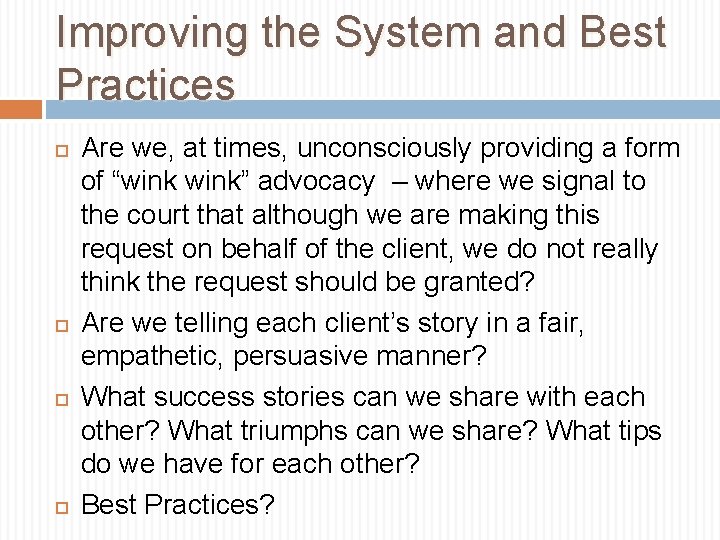 Improving the System and Best Practices

Are we, at times, unconsciously providing a form of “wink wink” advocacy – where we signal to the court that although we are making this request on behalf of the client, we do not really think the request should be granted?

Are we telling each client’s story in a fair, empathetic, persuasive manner?

What success stories can we share with each other? What triumphs can we share? What tips do we have for each other?

Best Practices?